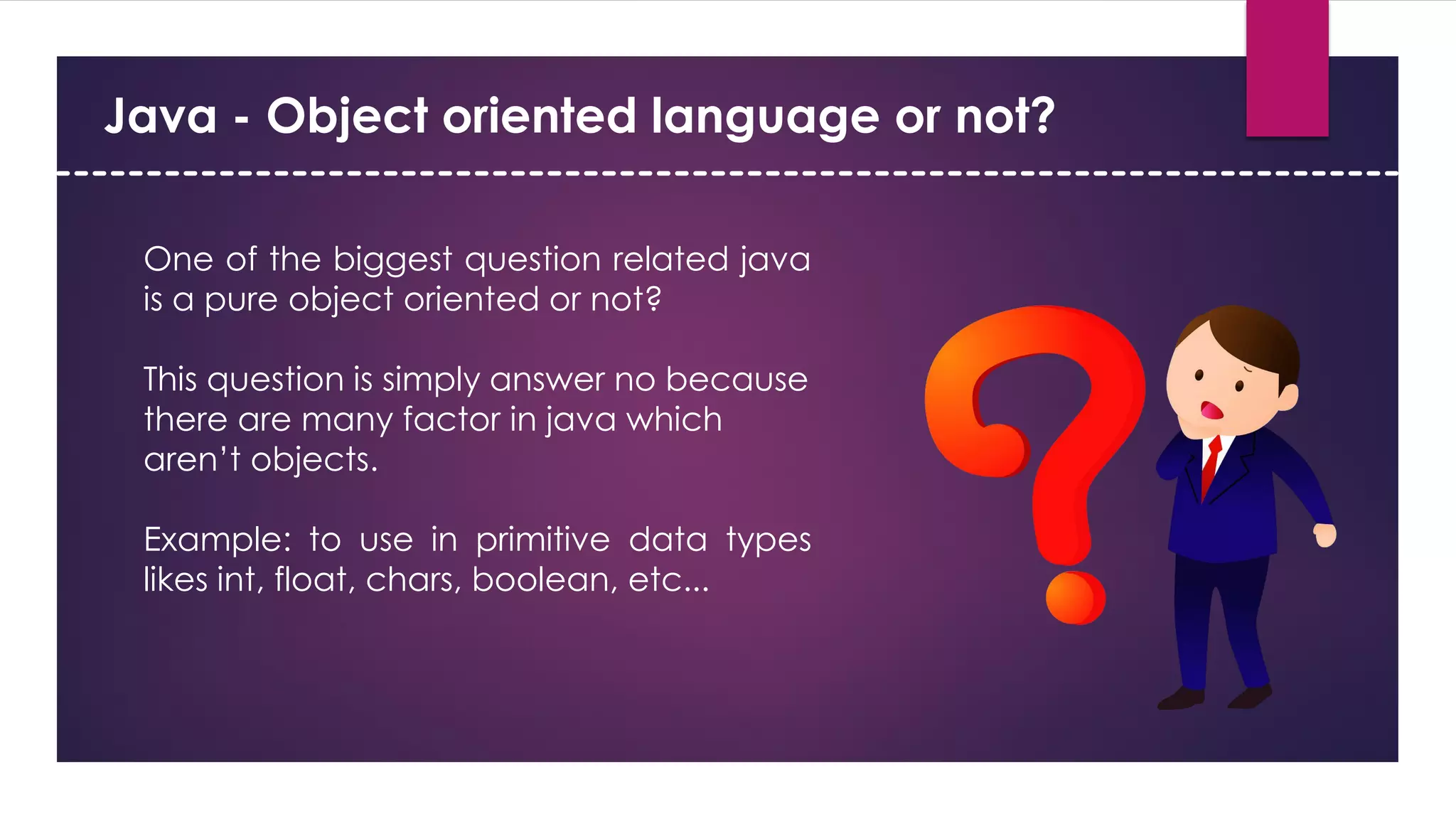 Java - Object oriented language or not?

One of the biggest question related java is a pure object oriented or not?

This question is simply answer no because there are many factor in java which aren't objects.

Example: to use in primitive data types likes int, float, chars, boolean, etc...